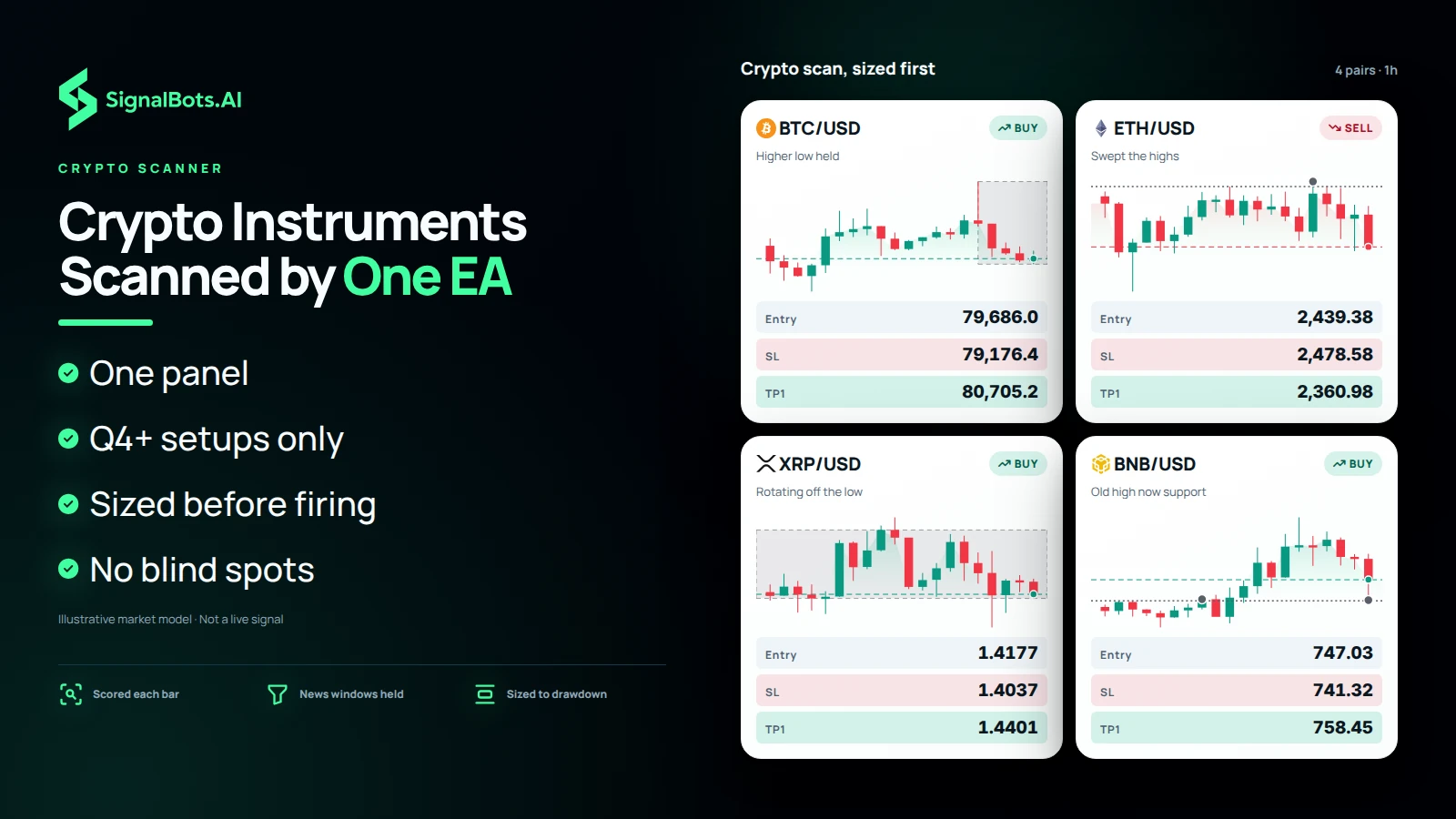 SignalBots.AI

CRYPTO SCANNER

Crypto Instruments Scanned by One EA

One panel

Q4+ setups only

Sized before firing

No blind spots

Illustrative market model · Not a live signal

Scored each bar

News windows held

Sized to drawdown

Crypto scan, sized first

4 pairs · 1h

BTC/USD
BUY
Higher low held

| Entry | 79,686.0 |
|---|---|
| SL | 79,176.4 |
| TP1 | 80,705.2 |

ETH/USD
SELL
Swept the highs

| Entry | 2,439.38 |
|---|---|
| SL | 2,478.58 |
| TP1 | 2,360.98 |

XRP/USD
BUY
Rotating off the low

| Entry | 1.4177 |
|---|---|
| SL | 1.4037 |
| TP1 | 1.4401 |

BNB/USD
BUY
Old high now support

| Entry | 747.03 |
|---|---|
| SL | 741.32 |
| TP1 | 758.45 |